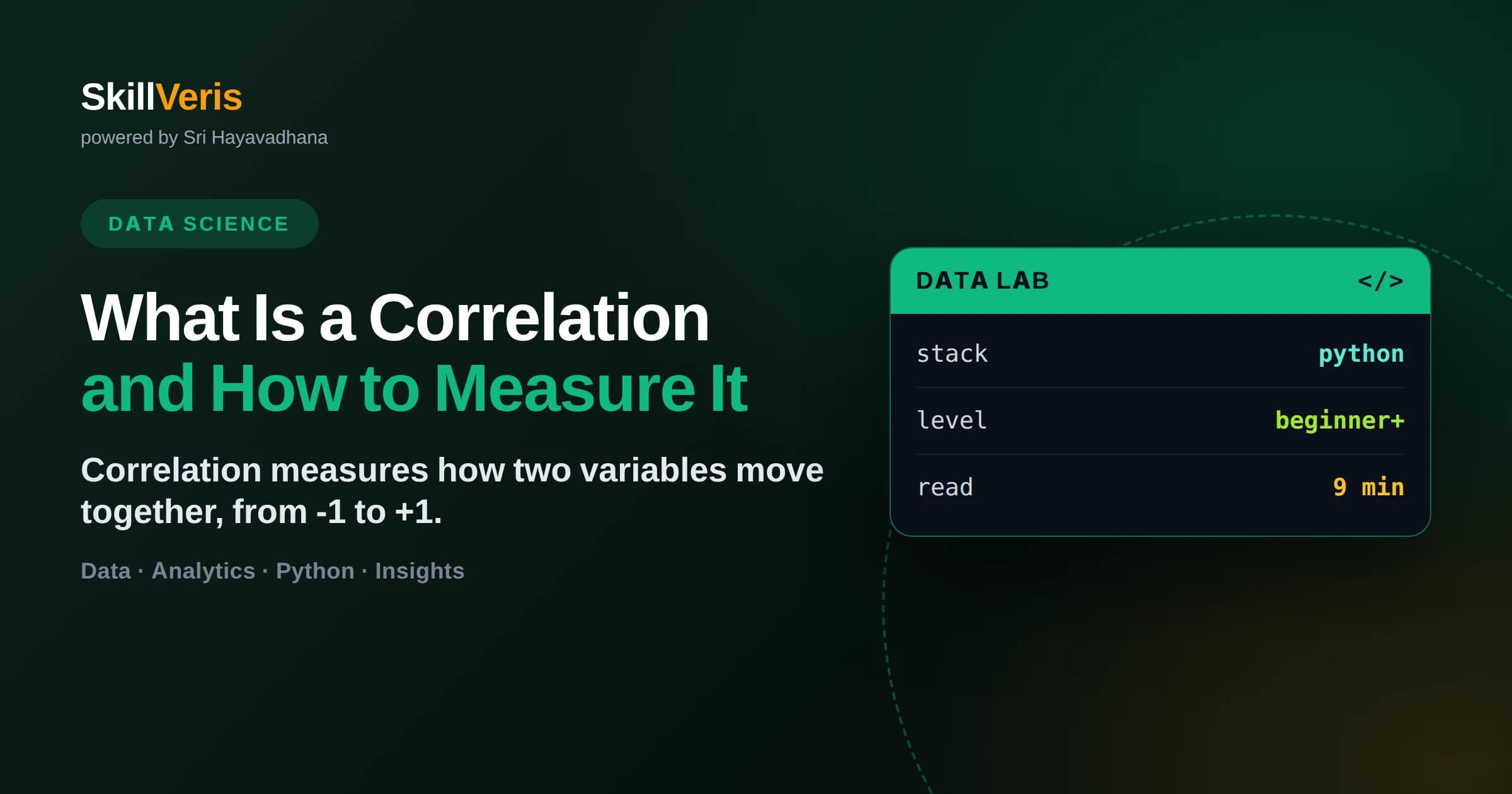 SkillVeris
powered by Sri Hayavadhana

DATA SCIENCE

What Is a Correlation
and How to Measure It

Correlation measures how two variables move together, from -1 to +1.

Data · Analytics · Python · Insights

DATA LAB </>

| stack | python |
|---|---|
| level | beginner+ |
| read | 9 min |